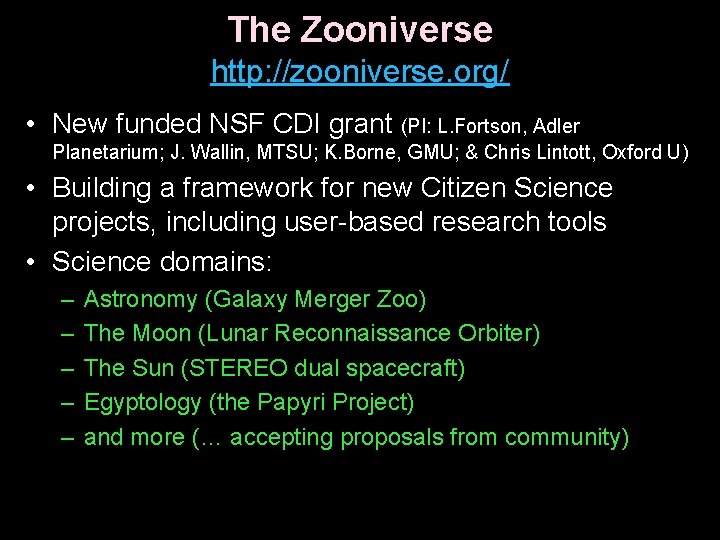 The Zooniverse
http://zooniverse.org/

• New funded NSF CDI grant (PI: L.Fortson, Adler Planetarium; J. Wallin, MTSU; K.Borne, GMU; & Chris Lintott, Oxford U)
• Building a framework for new Citizen Science projects, including user-based research tools
• Science domains:
– Astronomy (Galaxy Merger Zoo)
– The Moon (Lunar Reconnaissance Orbiter)
– The Sun (STEREO dual spacecraft)
– Egyptology (the Papyri Project)
– and more (... accepting proposals from community)